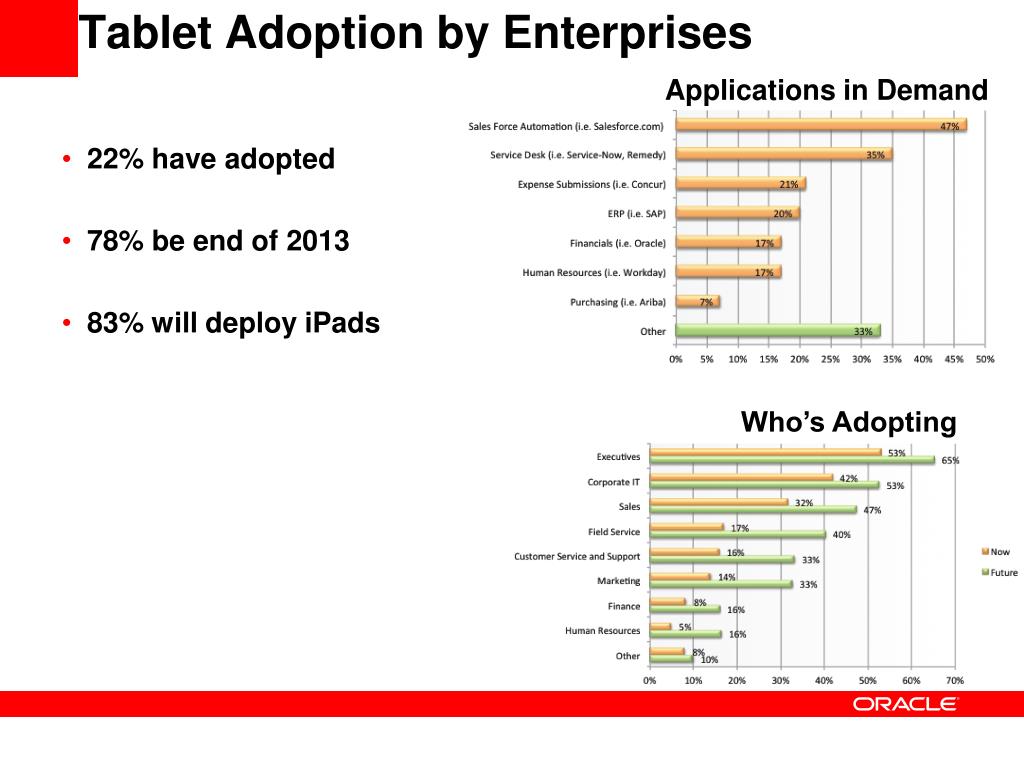 Tablet Adoption by Enterprises

• 22% have adopted

• 78% be end of 2013

• 83% will deploy iPads

Applications in Demand

Sales Force Automation (i.e. Salesforce.com) 47%
Service Desk (i.e. Service-Now, Remedy) 35%
Expense Submissions (i.e. Concur) 21%
ERP (i.e. SAP) 20%
Financials (i.e. Oracle) 17%
Human Resources (i.e. Workday) 17%
Purchasing (i.e. Ariba) 7%
Other 33%

0% 5% 10% 15% 20% 25% 30% 35% 40% 45% 50%

Who's Adopting

Executives 53% 65%
Corporate IT 42% 53%
Sales 32% 47%
Field Service 17% 40%
Customer Service and Support 16% 33%
Marketing 14% 33%
Finance 8% 16%
Human Resources 5% 16%
Other 8% 10%

0% 10% 20% 30% 40% 50% 60% 70%

Now
Future

ORACLE